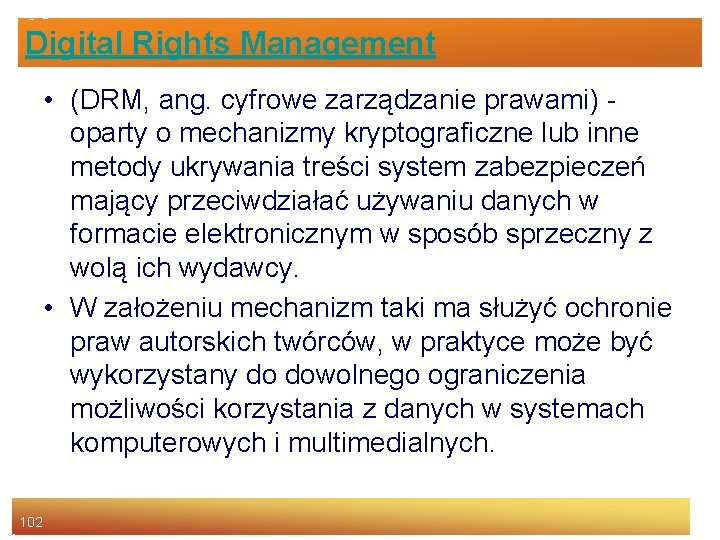 Digital Rights Management

• (DRM, ang. cyfrowe zarządzanie prawami) - oparty o mechanizmy kryptograficzne lub inne metody ukrywania treści system zabezpieczeń mający przeciwdziałać używaniu danych w formacie elektronicznym w sposób sprzeczny z wolą ich wydawcy.

• W założeniu mechanizm taki ma służyć ochronie praw autorskich twórców, w praktyce może być wykorzystany do dowolnego ograniczenia możliwości korzystania z danych w systemach komputerowych i multimedialnych.

102